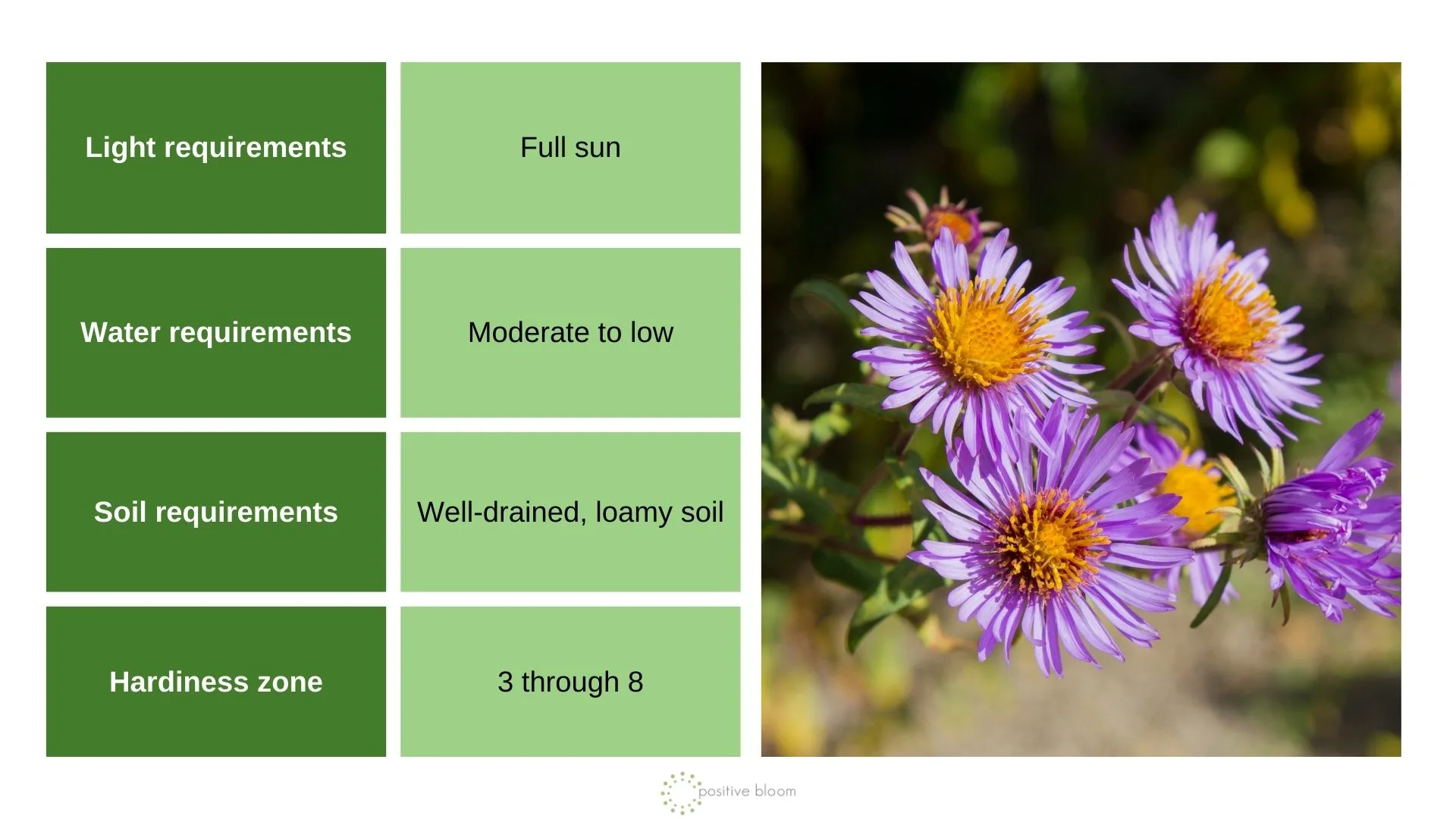 | Light requirements | Full sun |
|---|---|
| Water requirements | Moderate to low |
| Soil requirements | Well-drained, loamy soil |
| Hardiness zone | 3 through 8 |

positive bloom